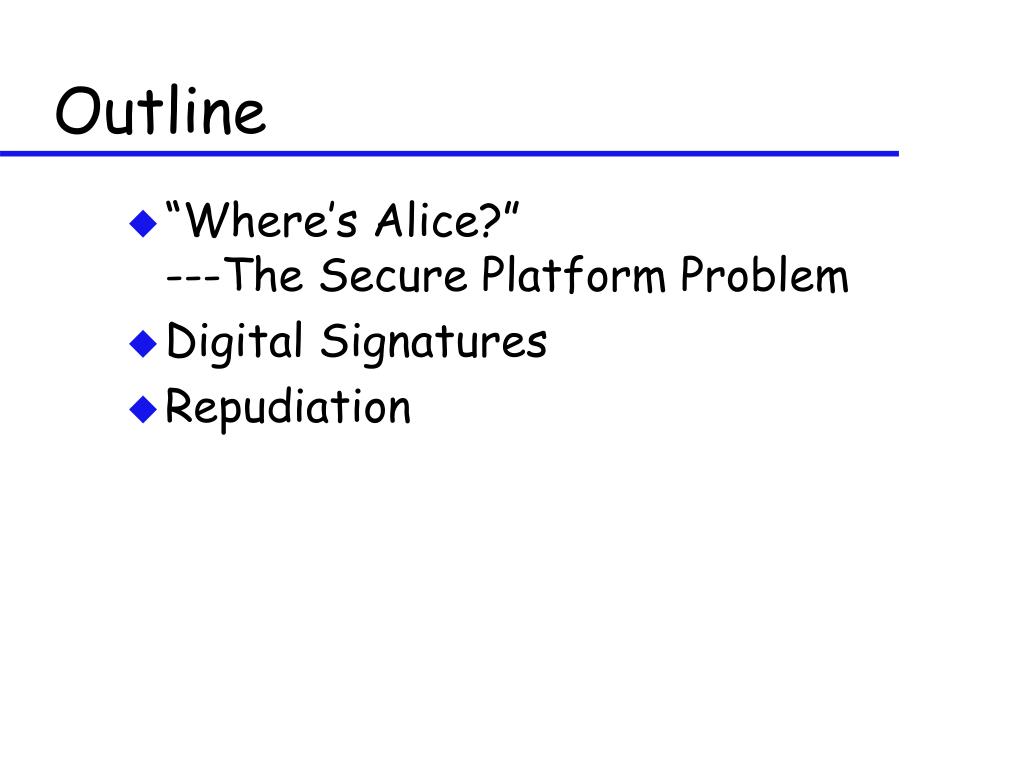 Outline

“Where’s Alice?”
---The Secure Platform Problem

Digital Signatures

Repudiation